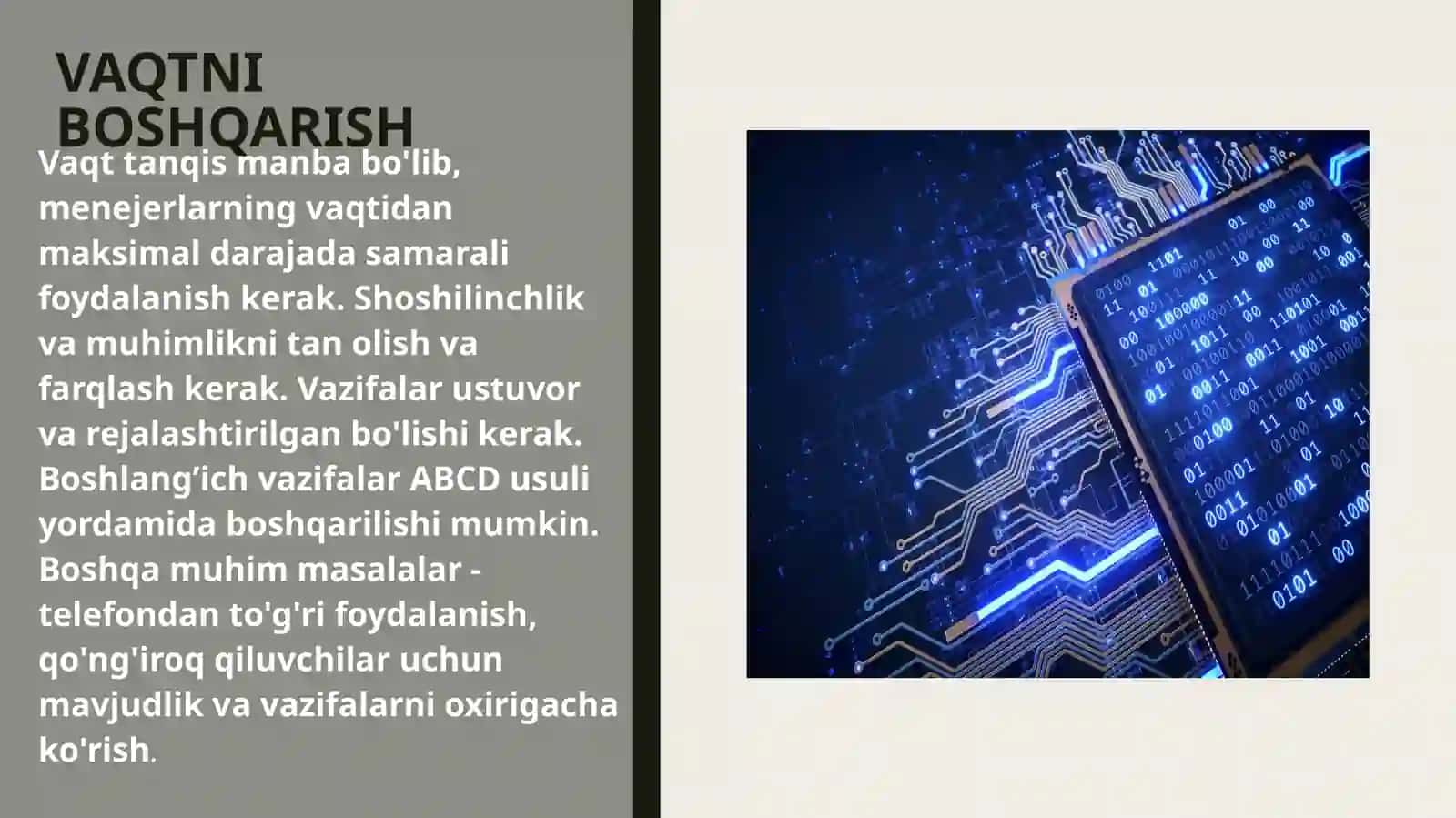 VAQTNI BOSHQARISH

Vaqt tanqis manba bo'lib, menejerlarning vaqtidan maksimal darajada samarali foydalanish kerak. Shoshilinchlik va muhimlikni tan olish va farqlash kerak. Vazifalar ustuvor va rejalashtirilgan bo'lishi kerak. Boshlang’ich vazifalar ABCD usuli yordamida boshqarilishi mumkin. Boshqa muhim masalalar - telefondan to'g'ri foydalanish, qo'ng'iroq qiluvchilar uchun mavjudlik va vazifalarni oxirigacha ko'rish.